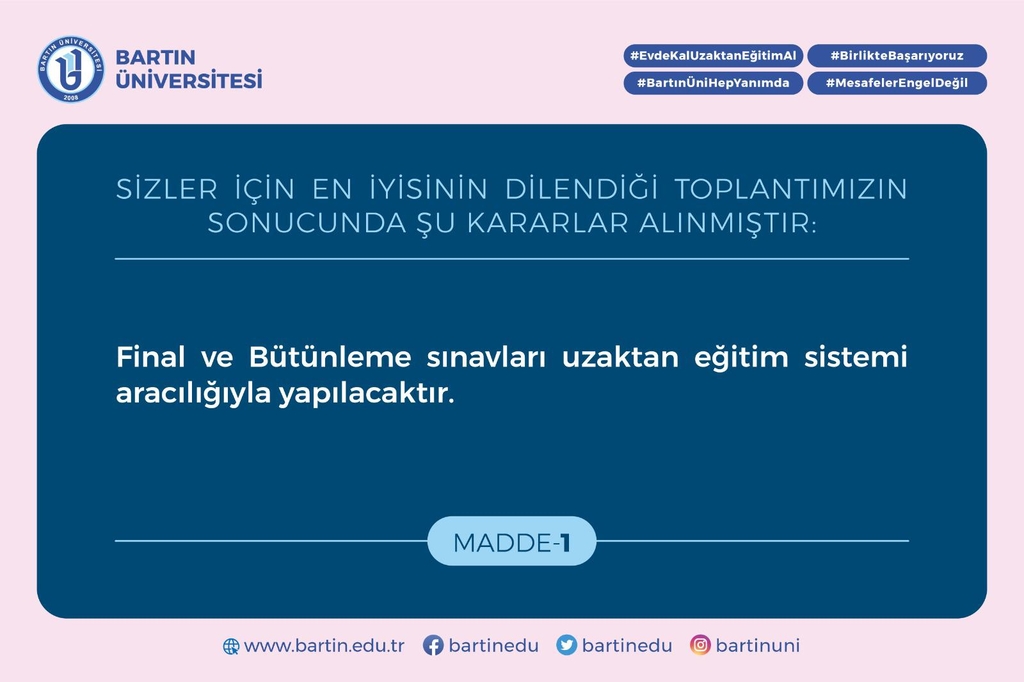 BARTIN ÜNİVERSİTESİ 2008

BARTIN ÜNİVERSİTESİ

#EvdeKalUzaktanEğitimAl #BirlikteBaşarıyoruz
#BartınÜniHepYanımda #MesafelerEngelDeğil

SİZLER İÇİN EN İYİSİNİN DİLENDİĞİ TOPLANTIMIZIN SONUCUNDA ŞU KARARLAR ALINMIŞTIR:

Final ve Bütünleme sınavları uzaktan eğitim sistemi aracılığıyla yapılacaktır.

MADDE-1

www.bartin.edu.tr bartinedu bartinedu bartinuni